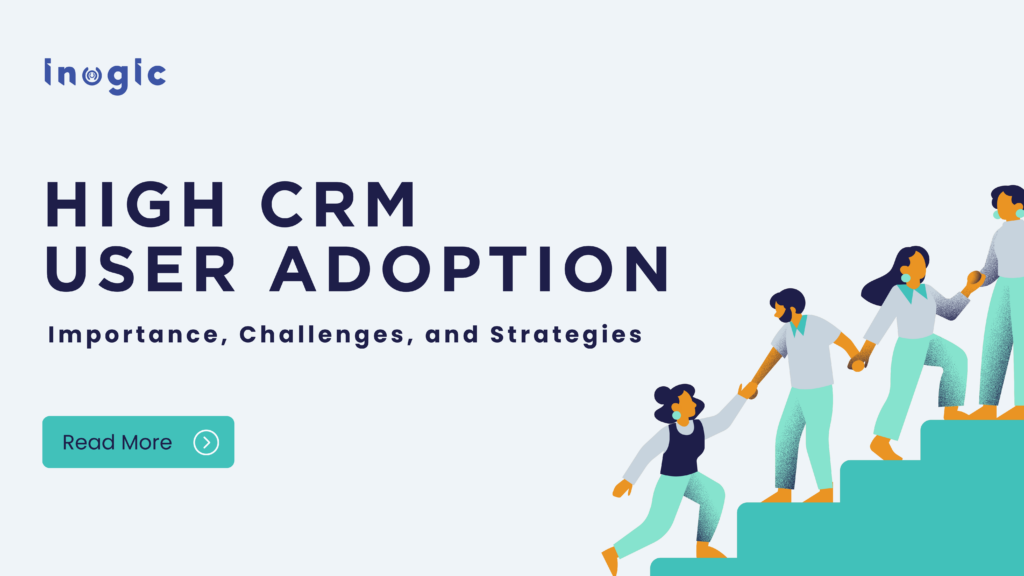 inogic

HIGH CRM USER ADOPTION

Importance, Challenges, and Strategies

Read More